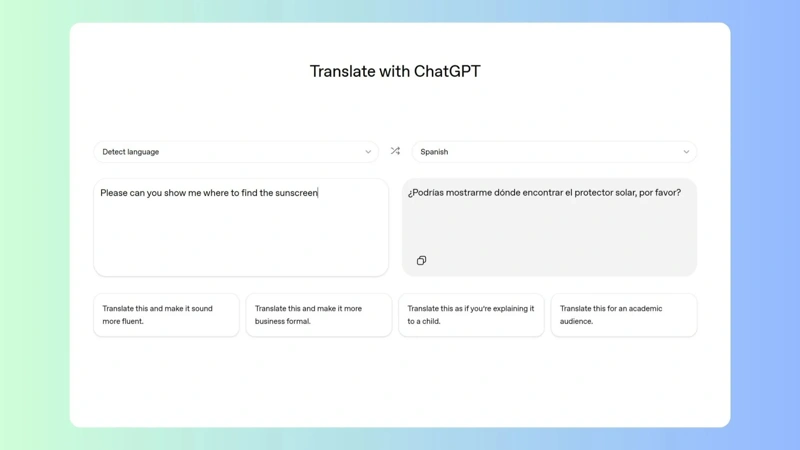 Translate with ChatGPT

Detect language

Spanish

Please can you show me where to find the sunscreen

¿Podrías mostrarme dónde encontrar el protector solar, por favor?

Translate this and make it sound more fluent.

Translate this and make it more business formal.

Translate this as if you're explaining it to a child.

Translate this for an academic audience.